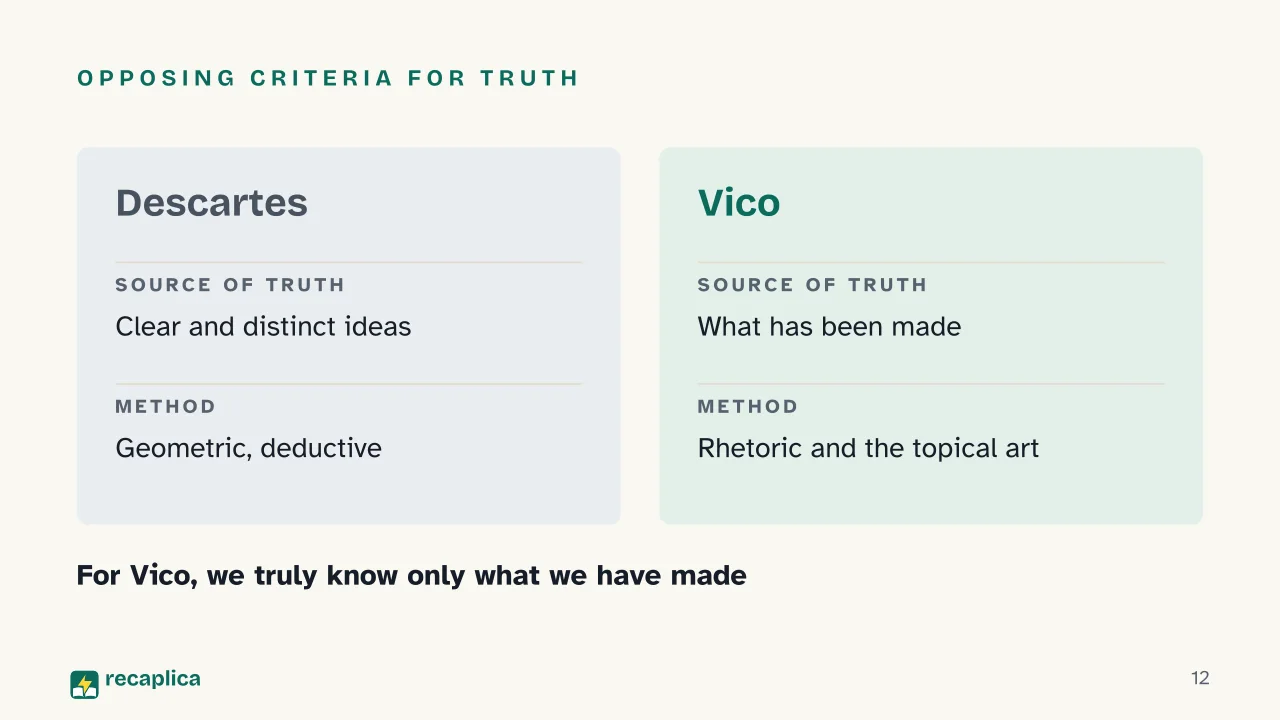 OPPOSING CRITERIA FOR TRUTH

Descartes

SOURCE OF TRUTH

Clear and distinct ideas

METHOD

Geometric, deductive

Vico

SOURCE OF TRUTH

What has been made

METHOD

Rhetoric and the topical art

For Vico, we truly know only what we have made

recaplica

12